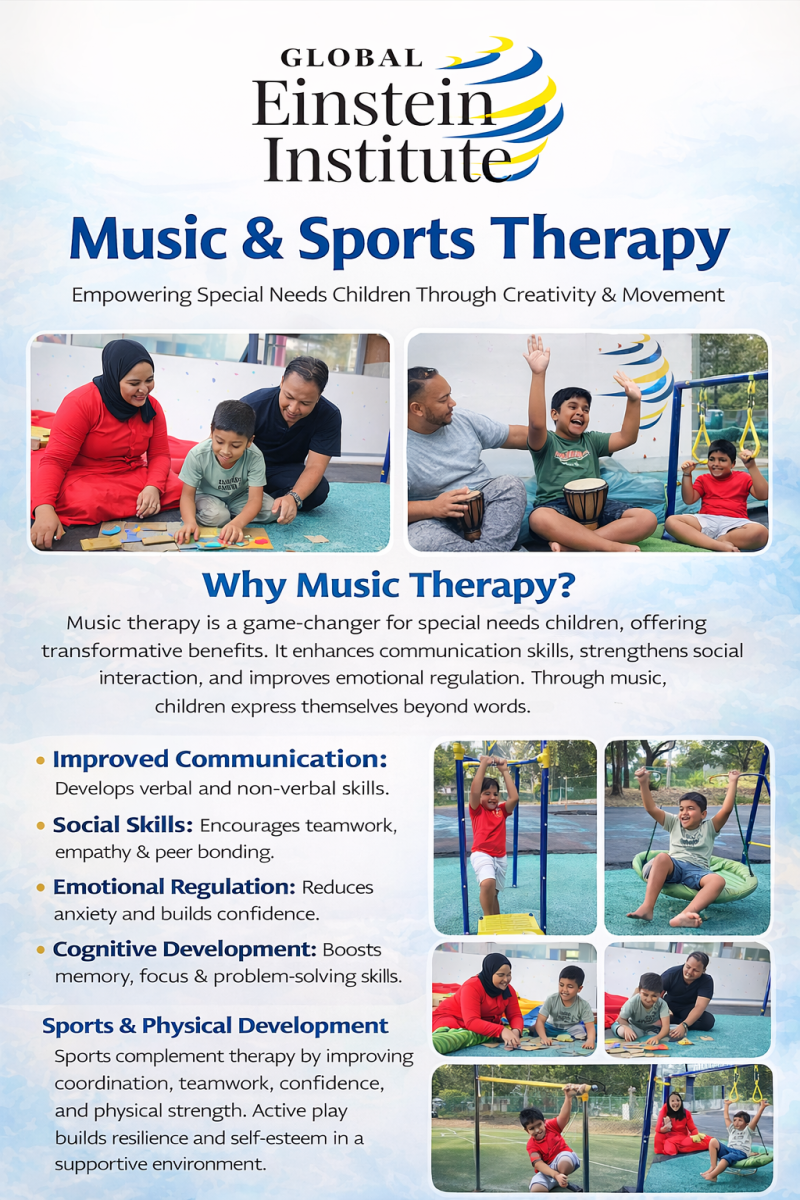 GLOBAL
Einstein
Institute

Music & Sports Therapy

Empowering Special Needs Children Through Creativity & Movement

Why Music Therapy?

Music therapy is a game-changer for special needs children, offering transformative benefits. It enhances communication skills, strengthens social interaction, and improves emotional regulation. Through music, children express themselves beyond words.

• Improved Communication: Develops verbal and non-verbal skills.

• Social Skills: Encourages teamwork, empathy & peer bonding.

• Emotional Regulation: Reduces anxiety and builds confidence.

• Cognitive Development: Boosts memory, focus & problem-solving skills.

Sports & Physical Development

Sports complement therapy by improving coordination, teamwork, confidence, and physical strength. Active play builds resilience and self-esteem in a supportive environment.